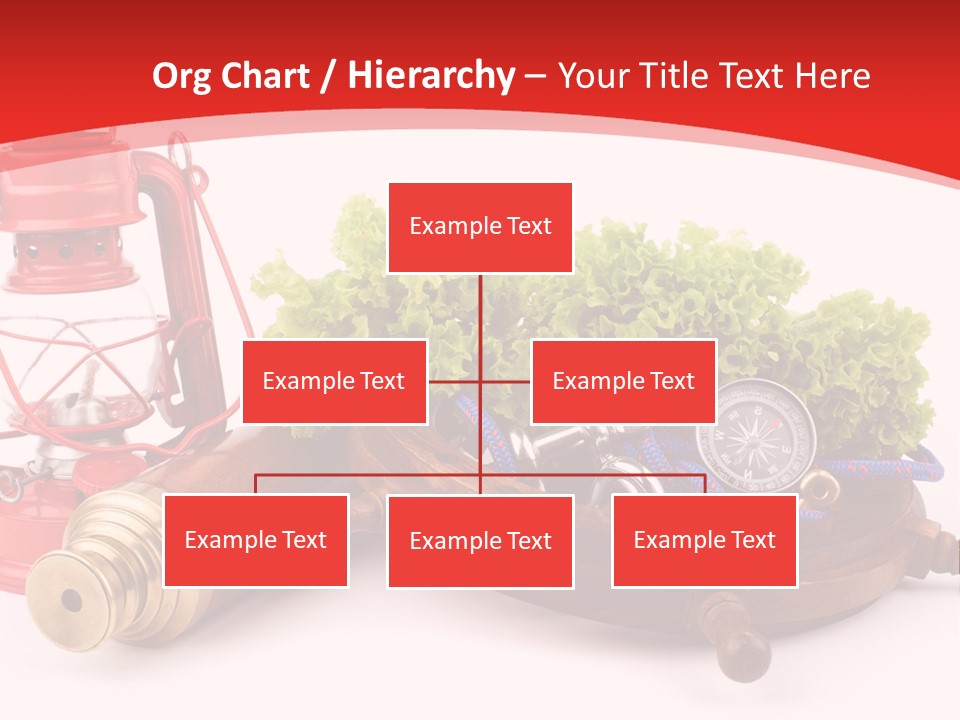 Org Chart / Hierarchy – Your Title Text Here

Example Text

Example Text

Example Text

Example Text

Example Text

Example Text